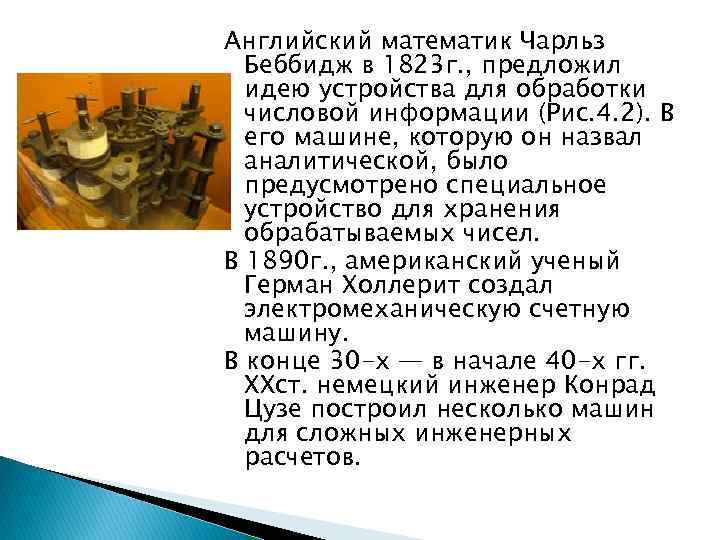 Английский математик Чарльз Беббидж в 1823г., предложил идею устройства для обработки числовой информации (Рис.4.2). В его машине, которую он назвал аналитической, было предусмотрено специальное устройство для хранения обрабатываемых чисел.

В 1890г., американский ученый Герман Холлерит создал электромеханическую счетную машину.

В конце 30-х — в начале 40-х гг. XXст. немецкий инженер Конрад Цузе построил несколько машин для сложных инженерных расчетов.